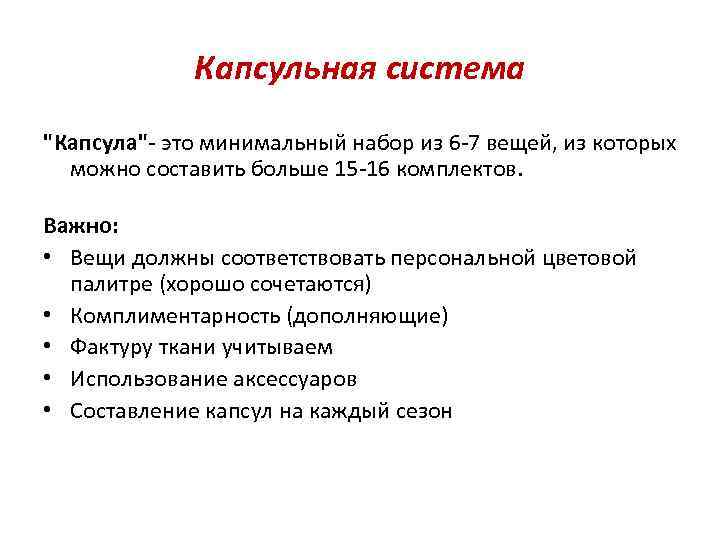 Капсульная система

"Капсула"- это минимальный набор из 6-7 вещей, из которых можно составить больше 15-16 комплектов.

Важно:
• Вещи должны соответствовать персональной цветовой палитре (хорошо сочетаются)
• Комплиментарность (дополняющие)
• Фактуру ткани учитываем
• Использование аксессуаров
• Составление капсул на каждый сезон